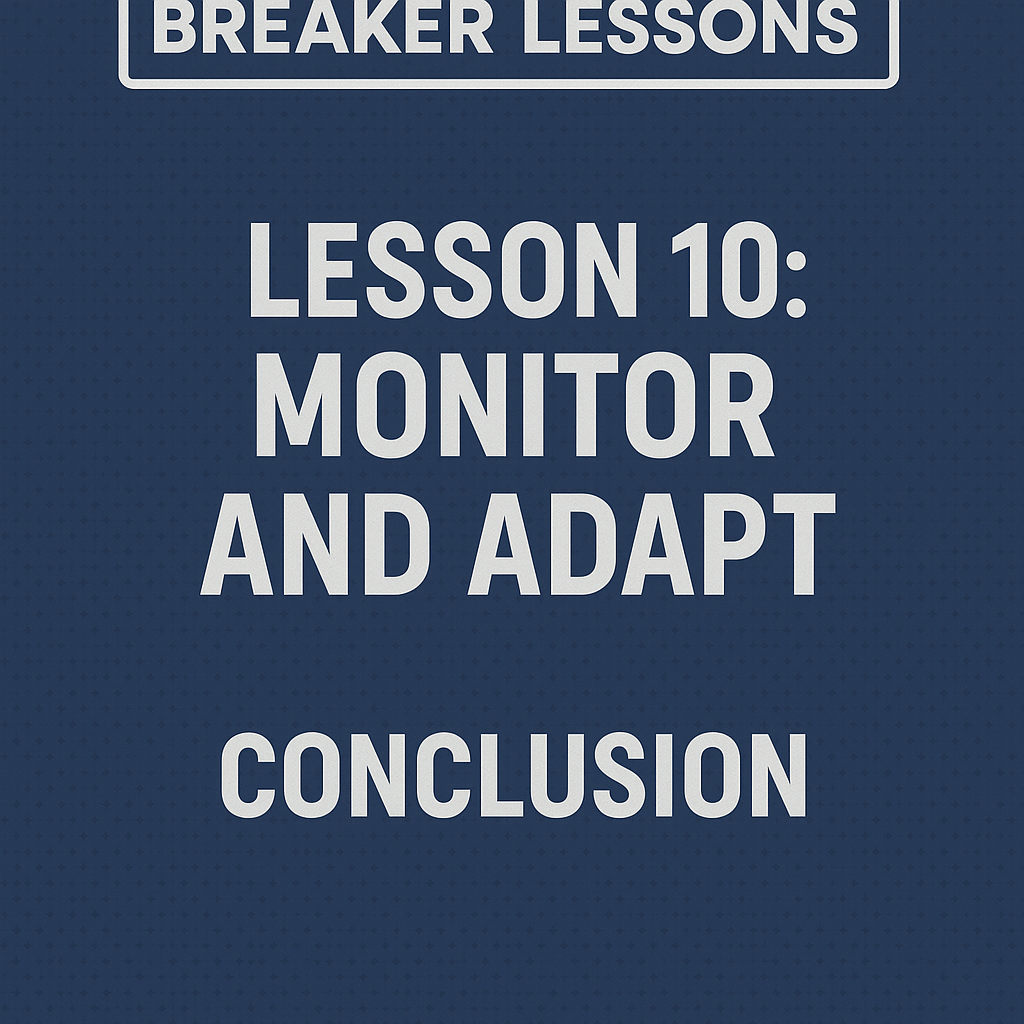 BREAKER LESSONS

LESSON 10: MONITOR AND ADAPT

CONCLUSION